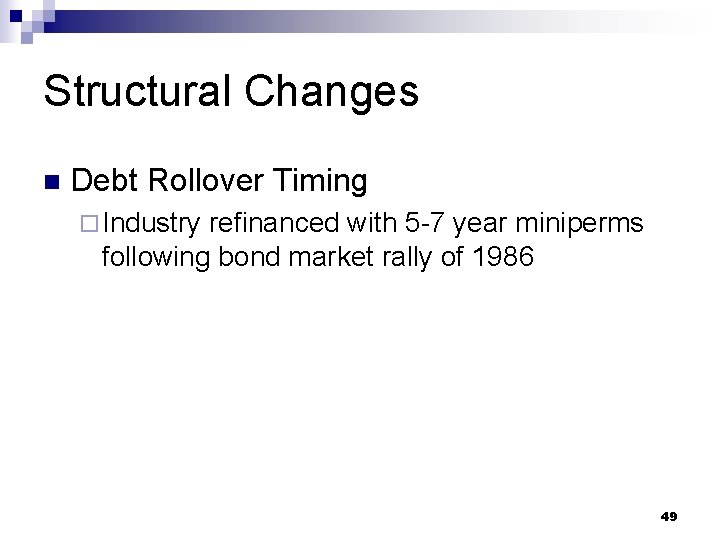 Structural Changes

Debt Rollover Timing

Industry refinanced with 5-7 year miniperms following bond market rally of 1986

49